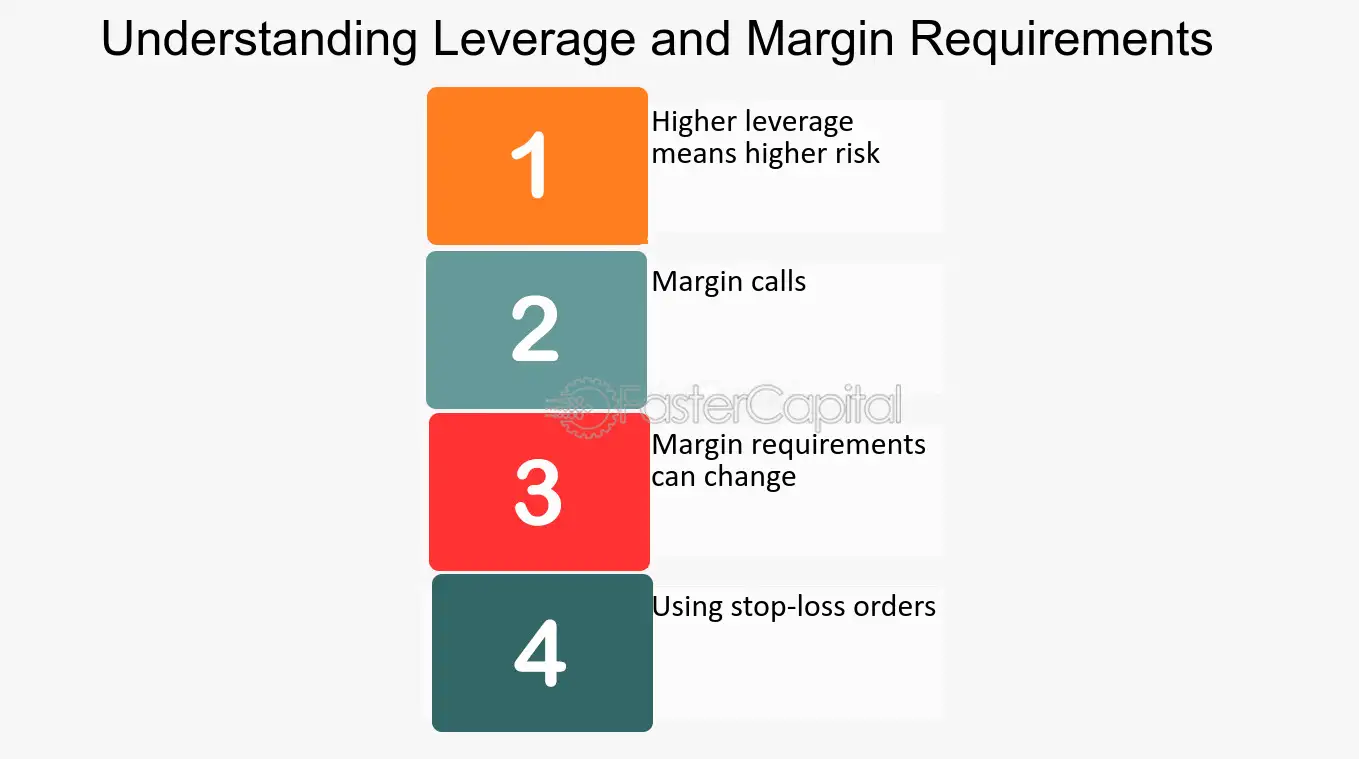 Understanding Leverage and Margin Requirements

1

Higher leverage means higher risk

2

Margin calls

3

Margin requirements can change

4

Using stop-loss orders

FasterCapital